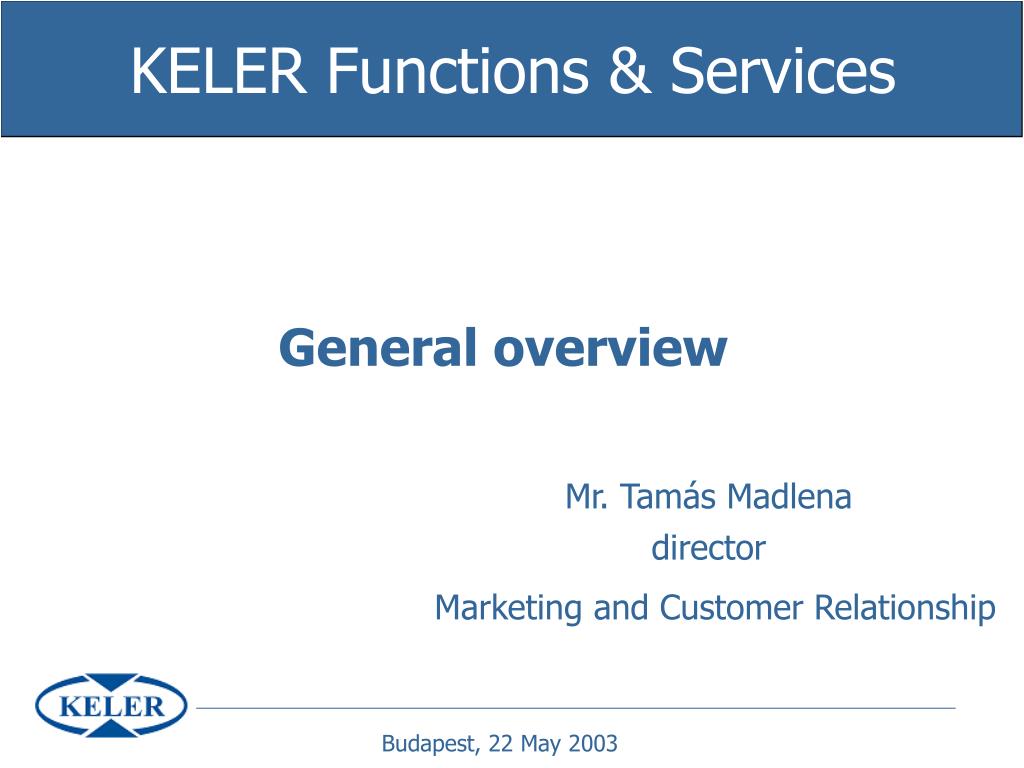 KELER Functions & Services

General overview

Mr. Tamás Madlena
director
Marketing and Customer Relationship

KELER

Budapest, 22 May 2003